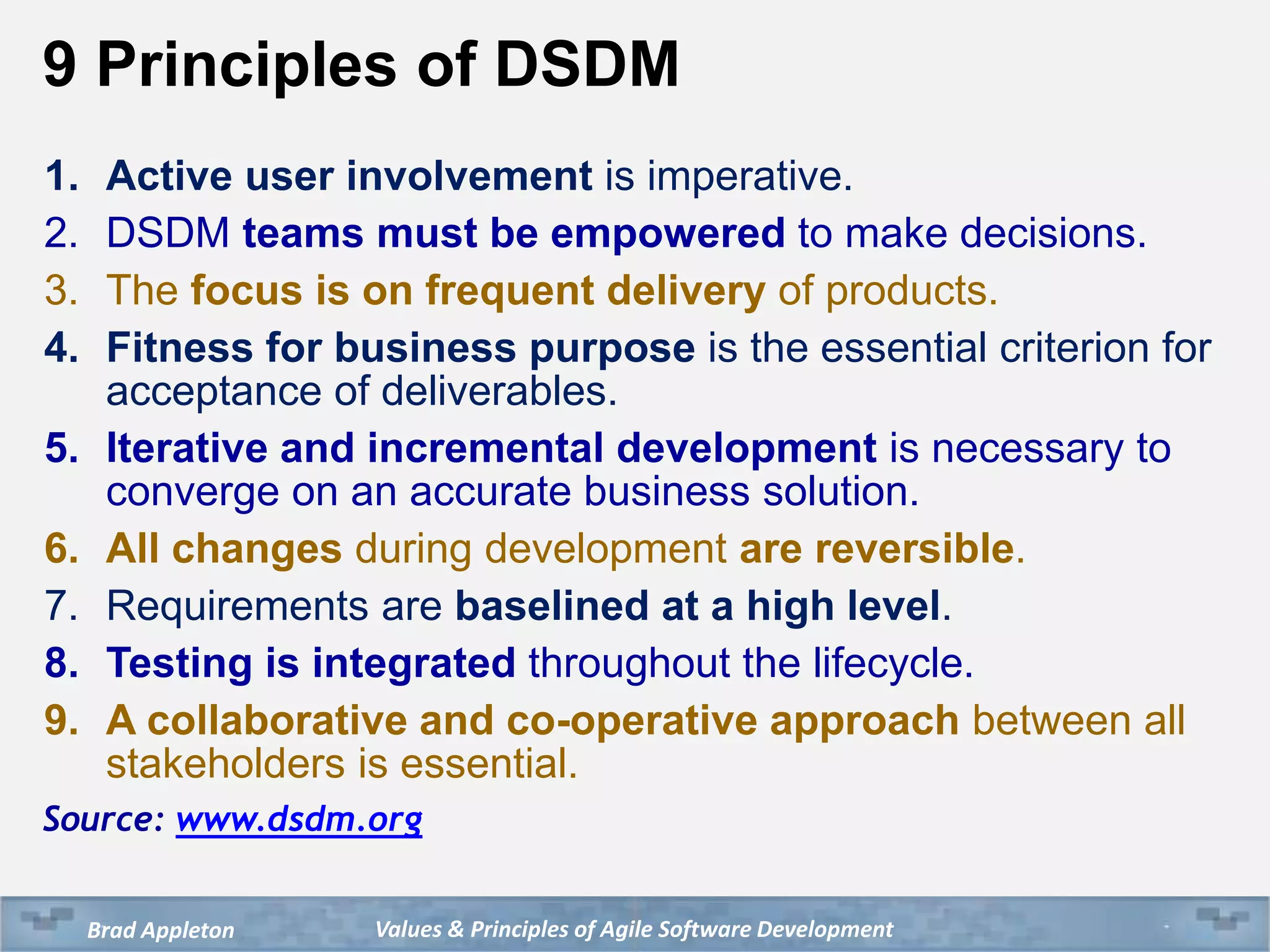 9 Principles of DSDM

1. Active user involvement is imperative.
2. DSDM teams must be empowered to make decisions.
3. The focus is on frequent delivery of products.
4. Fitness for business purpose is the essential criterion for acceptance of deliverables.
5. Iterative and incremental development is necessary to converge on an accurate business solution.
6. All changes during development are reversible.
7. Requirements are baselined at a high level.
8. Testing is integrated throughout the lifecycle.
9. A collaborative and co-operative approach between all stakeholders is essential.

Source: www.dsdm.org

Brad Appleton Values & Principles of Agile Software Development